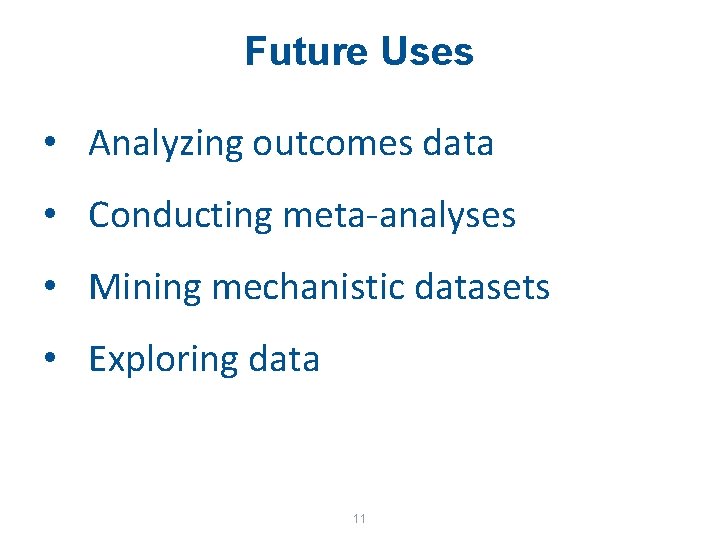 Future Uses

• Analyzing outcomes data
• Conducting meta-analyses
• Mining mechanistic datasets
• Exploring data

11